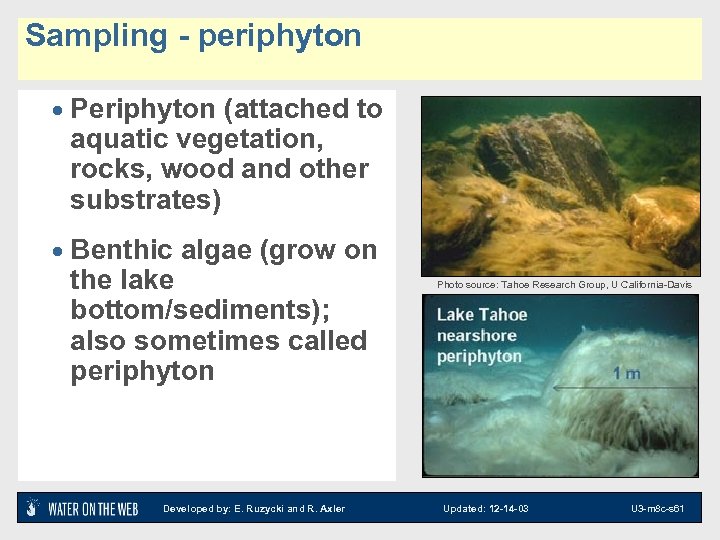 Sampling - periphyton

• Periphyton (attached to aquatic vegetation, rocks, wood and other substrates)

• Benthic algae (grow on the lake bottom/sediments); also sometimes called periphyton

Photo source: Tahoe Research Group, U California-Davis

Lake Tahoe nearshore periphyton

1 m

WATER ON THE WEB Developed by: E. Ruzycki and R. Axler Updated: 12-14-03 U3-m8c-s61